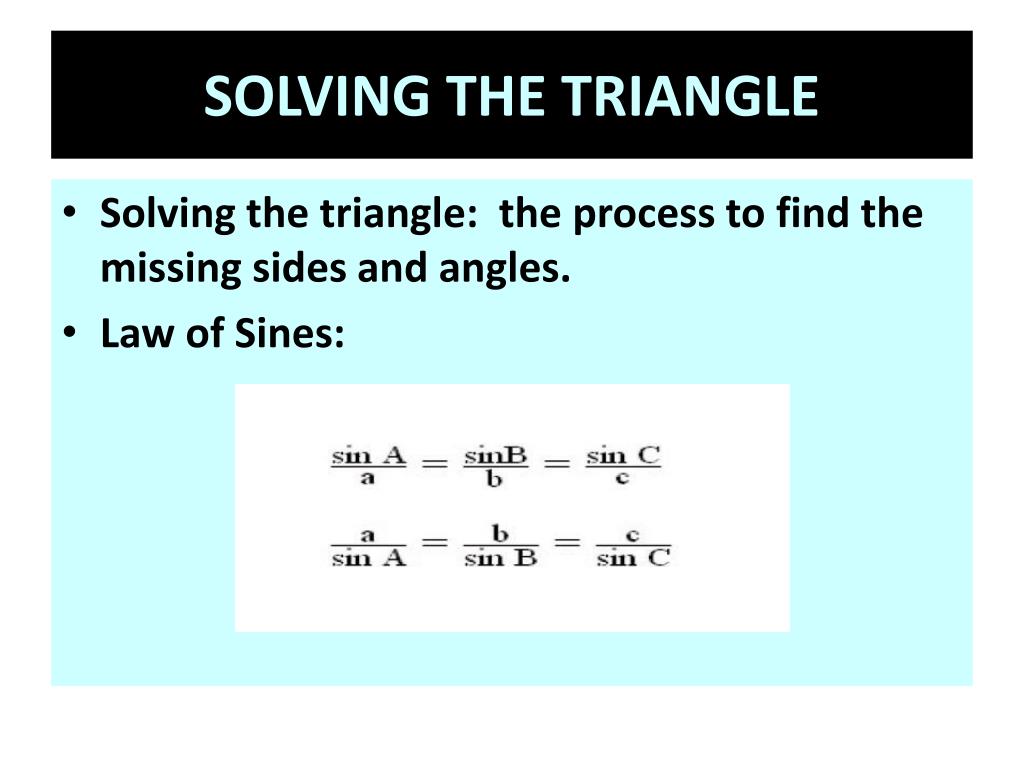 SOLVING THE TRIANGLE

• Solving the triangle: the process to find the missing sides and angles.

• Law of Sines:

$\frac{\sin A}{a} = \frac{\sin B}{b} = \frac{\sin C}{c}$

$\frac{a}{\sin A} = \frac{b}{\sin B} = \frac{c}{\sin C}$